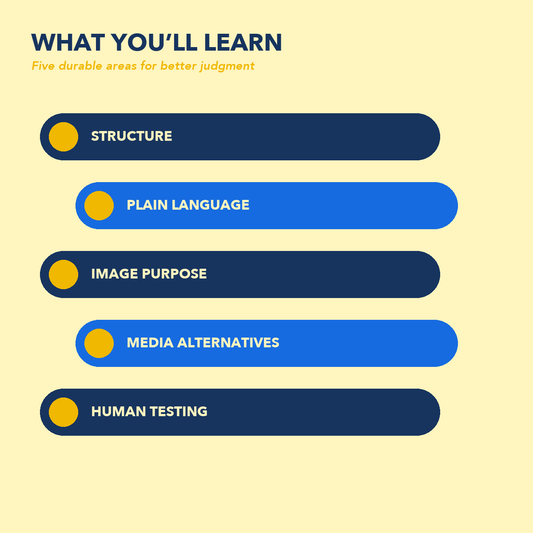 WHAT YOU'LL LEARN
Five durable areas for better judgment

STRUCTURE

PLAIN LANGUAGE

IMAGE PURPOSE

MEDIA ALTERNATIVES

HUMAN TESTING